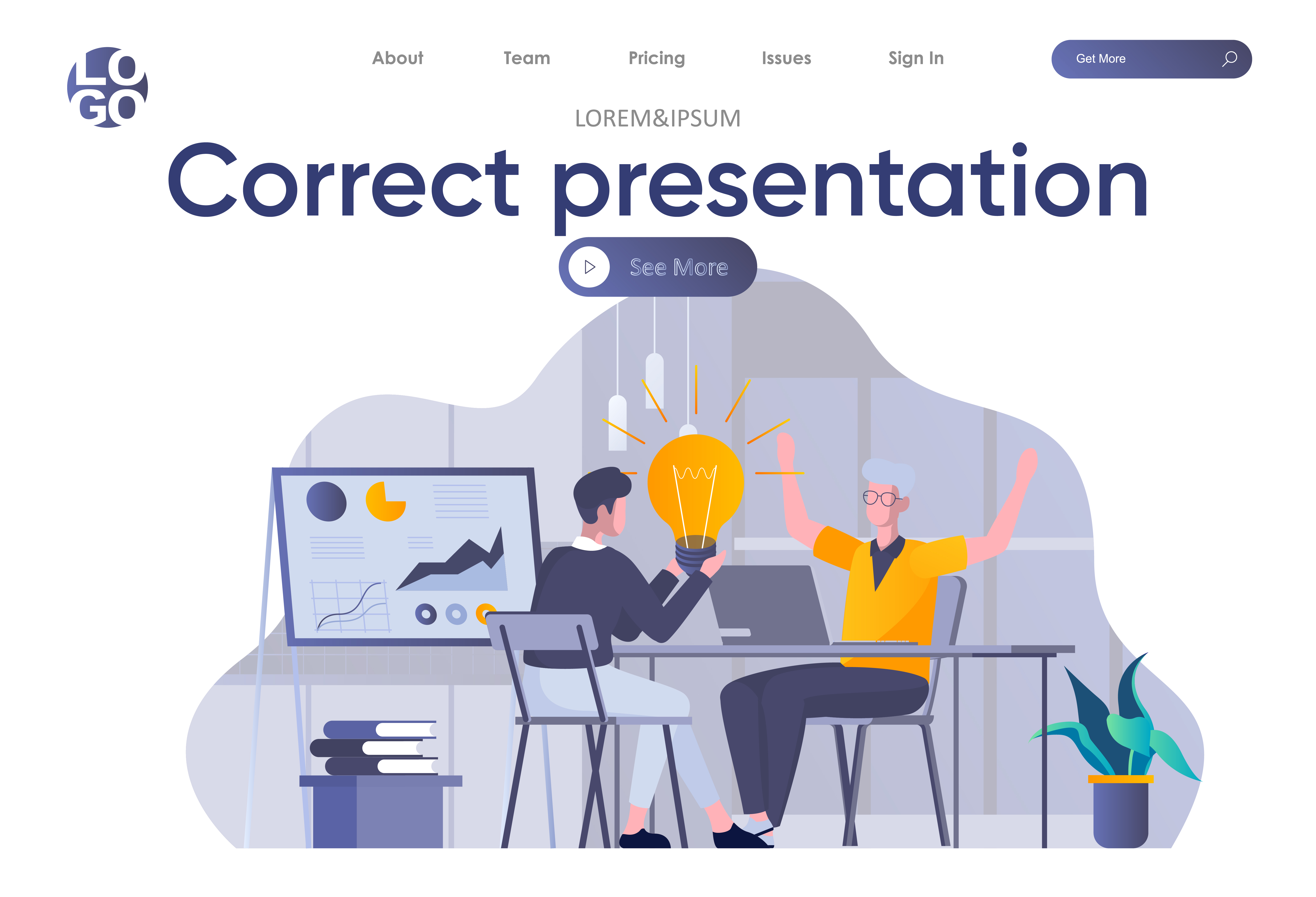 LO
GO

About Team Pricing Issues Sign In

Get More

LOREM&IPSUM

Correct presentation

See More